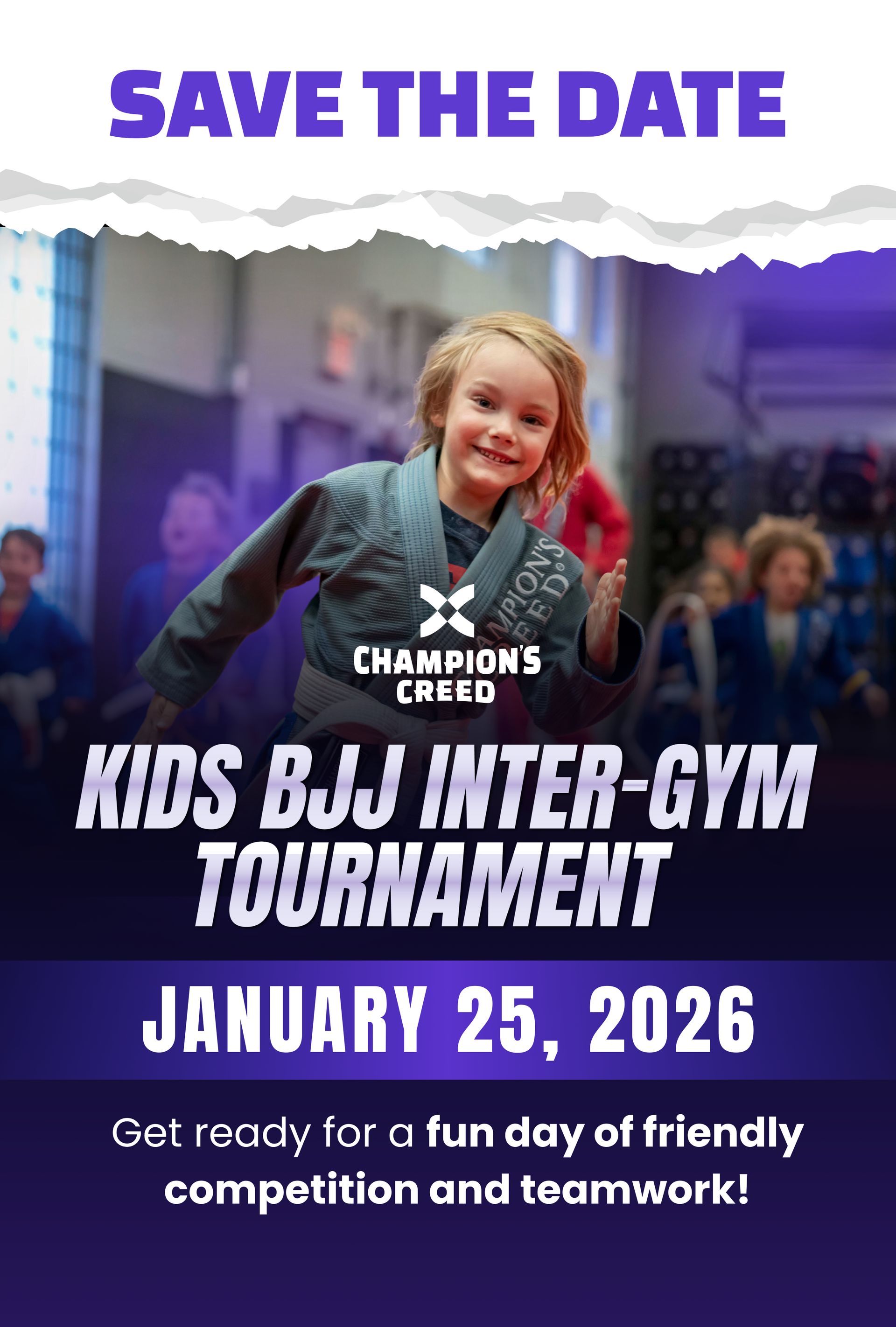 SAVE THE DATE

CHAMPION'S CREED

CHAMPION'S CREED

KIDS BJJ INTER-GYM TOURNAMENT

JANUARY 25, 2026

Get ready for a fun day of friendly competition and teamwork!